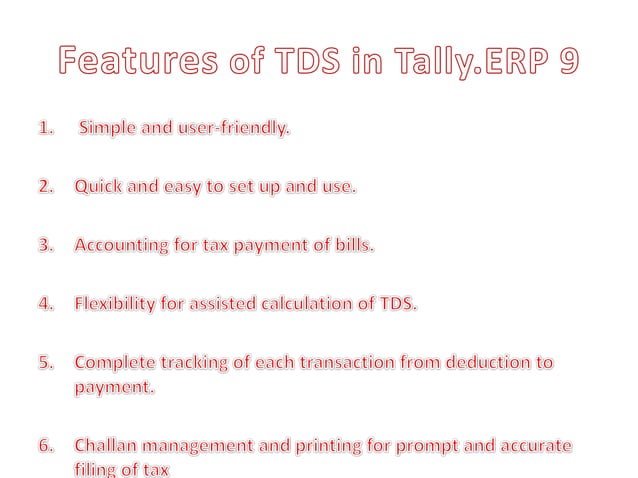 Features of TDS in Tally.ERP 9

1. Simple and user-friendly.

2. Quick and easy to set up and use.

3. Accounting for tax payment of bills.

4. Flexibility for assisted calculation of TDS.

5. Complete tracking of each transaction from deduction to payment.

6. Challan management and printing for prompt and accurate filing of tax